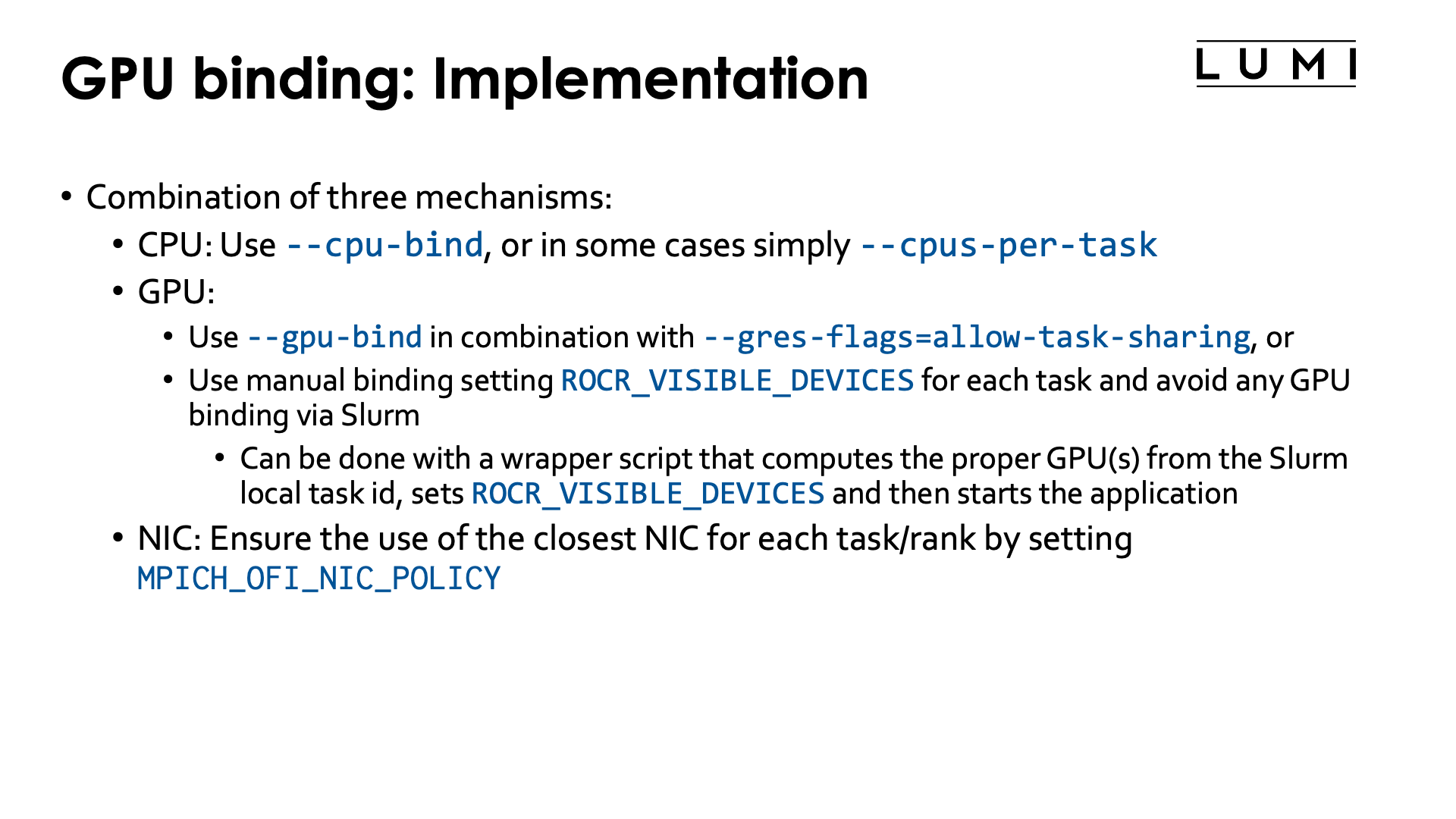 GPU binding: Implementation

LUMI

• Combination of three mechanisms:
  • CPU: Use --cpu-bind, or in some cases simply --cpus-per-task
  • GPU:
    • Use --gpu-bind in combination with --gres-flags=allow-task-sharing, or
    • Use manual binding setting ROCR_VISIBLE_DEVICES for each task and avoid any GPU binding via Slurm
      • Can be done with a wrapper script that computes the proper GPU(s) from the Slurm local task id, sets ROCR_VISIBLE_DEVICES and then starts the application
  • NIC: Ensure the use of the closest NIC for each task/rank by setting MPICH_OFI_NIC_POLICY